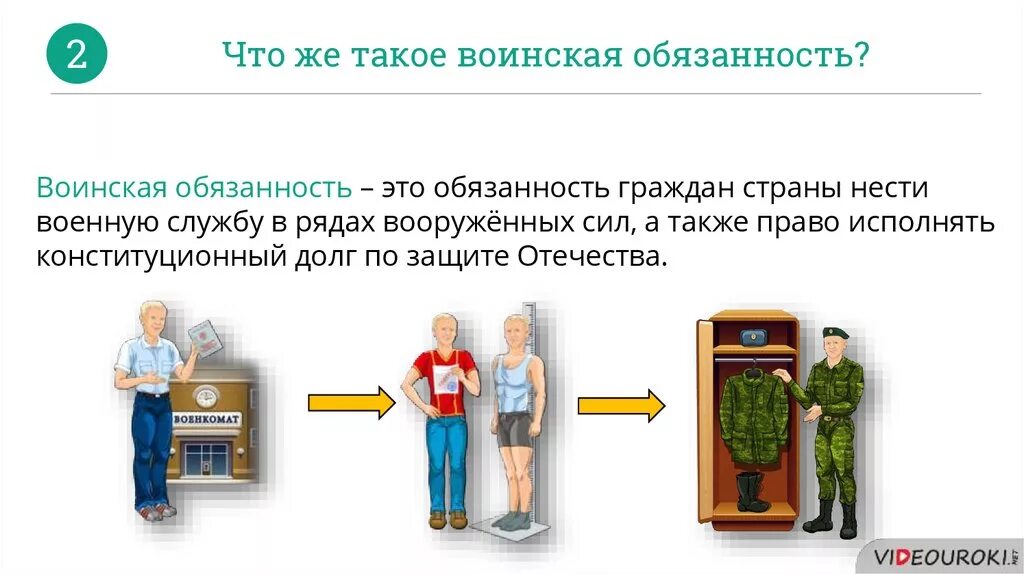 2

Что же такое воинская обязанность?

Воинская обязанность – это обязанность граждан страны нести военную службу в рядах вооружённых сил, а также право исполнять конституционный долг по защите Отечества.

ВОЕНКОМАТ

VIDEOUROKI.NET